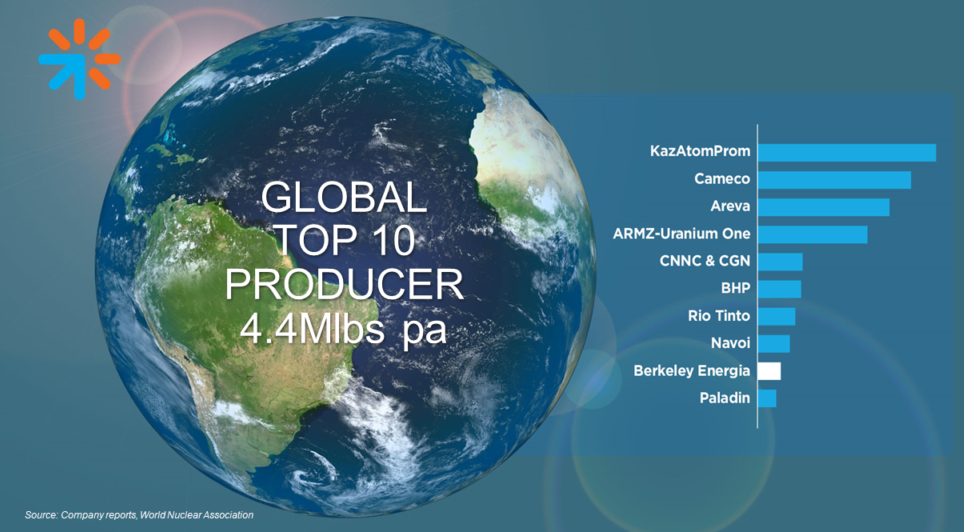 GLOBAL TOP 10 PRODUCER 4.4Mlbs pa

KazAtomProm
Cameco
Areva
ARMZ-Uranium One
CNNC & CGN
BHP
Rio Tinto
Navoi
Berkeley Energia
Paladin

Source: Company reports, World Nuclear Association